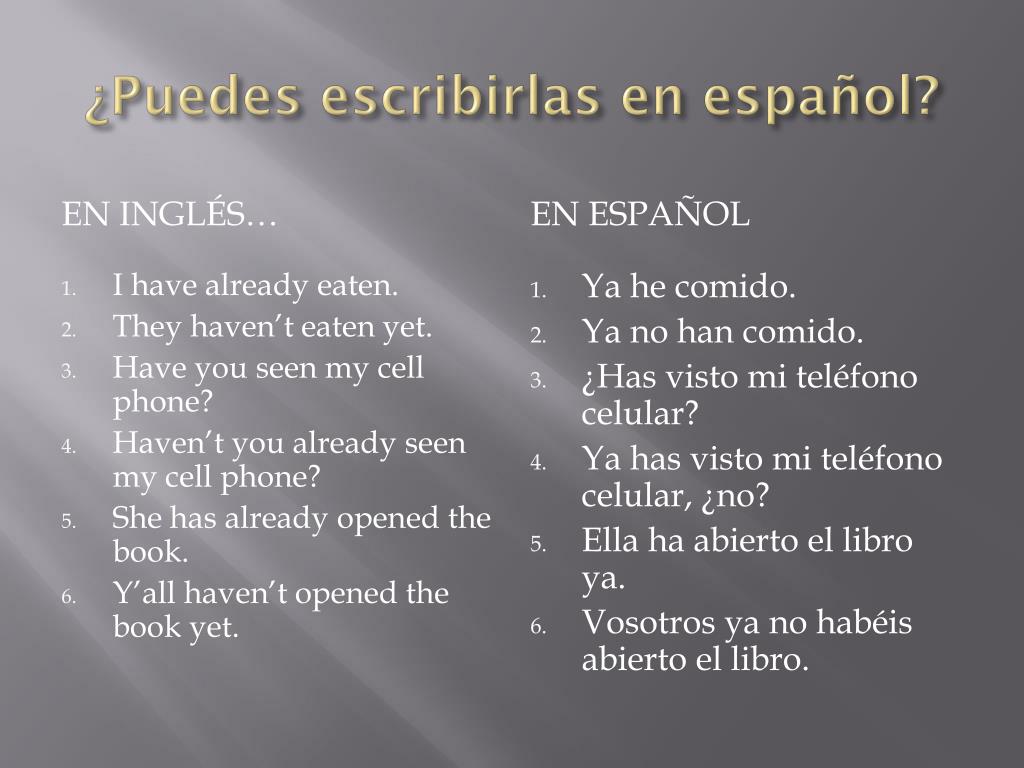 ¿Puedes escribirlas en español?

EN INGLÉS…

1. I have already eaten.
2. They haven’t eaten yet.
3. Have you seen my cell phone?
4. Haven’t you already seen my cell phone?
5. She has already opened the book.
6. Y’all haven’t opened the book yet.

EN ESPAÑOL

1. Ya he comido.
2. Ya no han comido.
3. ¿Has visto mi teléfono celular?
4. Ya has visto mi teléfono celular, ¿no?
5. Ella ha abierto el libro ya.
6. Vosotros ya no habéis abierto el libro.